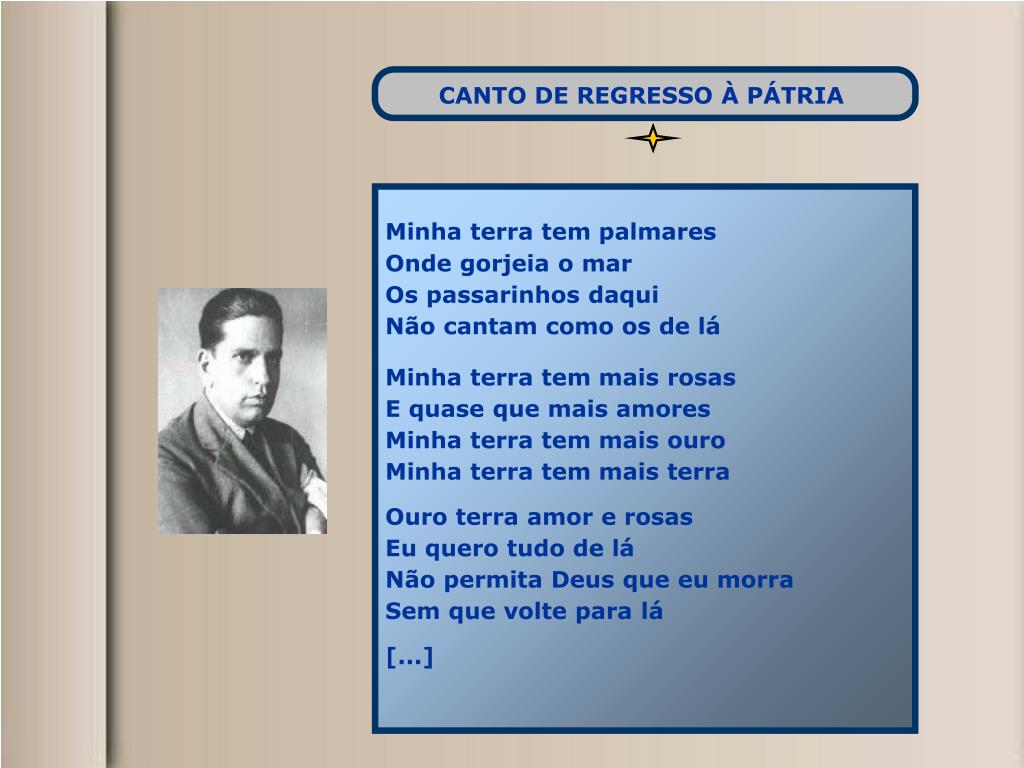 CANTO DE REGRESSO À PÁTRIA

Minha terra tem palmares
Onde gorjeia o mar
Os passarinhos daqui
Não cantam como os de lá

Minha terra tem mais rosas
E quase que mais amores
Minha terra tem mais ouro
Minha terra tem mais terra

Ouro terra amor e rosas
Eu quero tudo de lá
Não permita Deus que eu morra
Sem que volte para lá

[...]